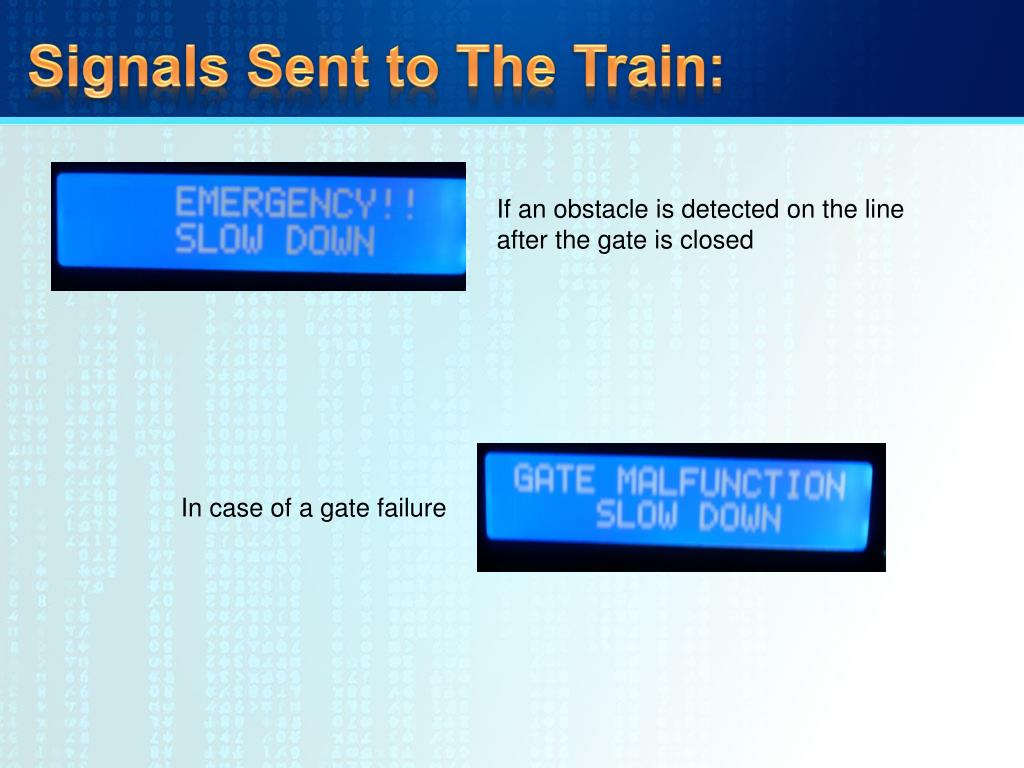 Signals Sent to The Train:

EMERGENCY!!
SLOW DOWN

If an obstacle is detected on the line after the gate is closed

In case of a gate failure

GATE MALFUNCTION
SLOW DOWN